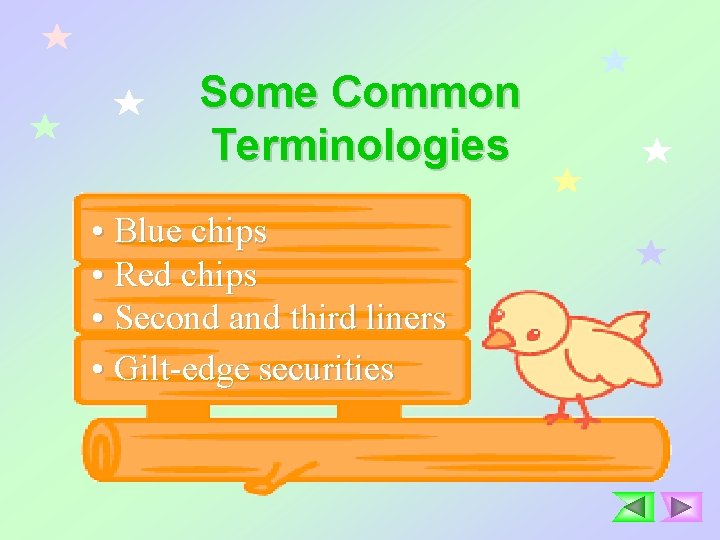 Some Common Terminologies

• Blue chips
• Red chips
• Second and third liners
• Gilt-edge securities